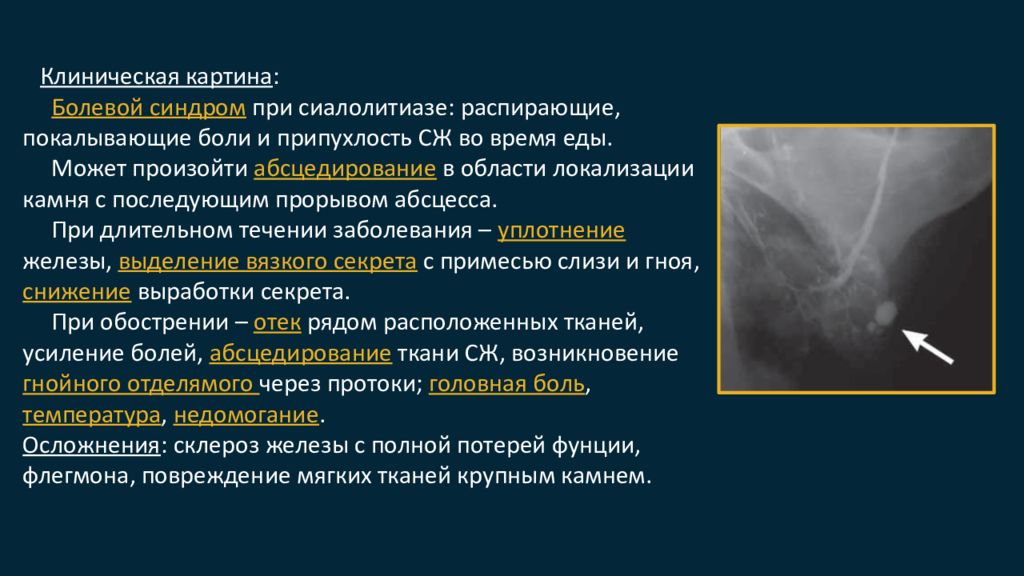 Клиническая картина:
Болевой синдром при сиалолитиазе: распирающие, покалывающие боли и припухлость СЖ во время еды.
Может произойти абсцедирование в области локализации камня с последующим прорывом абсцесса.
При длительном течении заболевания – уплотнение железы, выделение вязкого секрета с примесью слизи и гноя, снижение выработки секрета.
При обострении – отек рядом расположенных тканей, усиление болей, абсцедирование ткани СЖ, возникновение гнойного отделямого через протоки; головная боль, температура, недомогание.
Осложнения: склероз железы с полной потерей фунции, флегмона, повреждение мягких тканей крупным камнем.